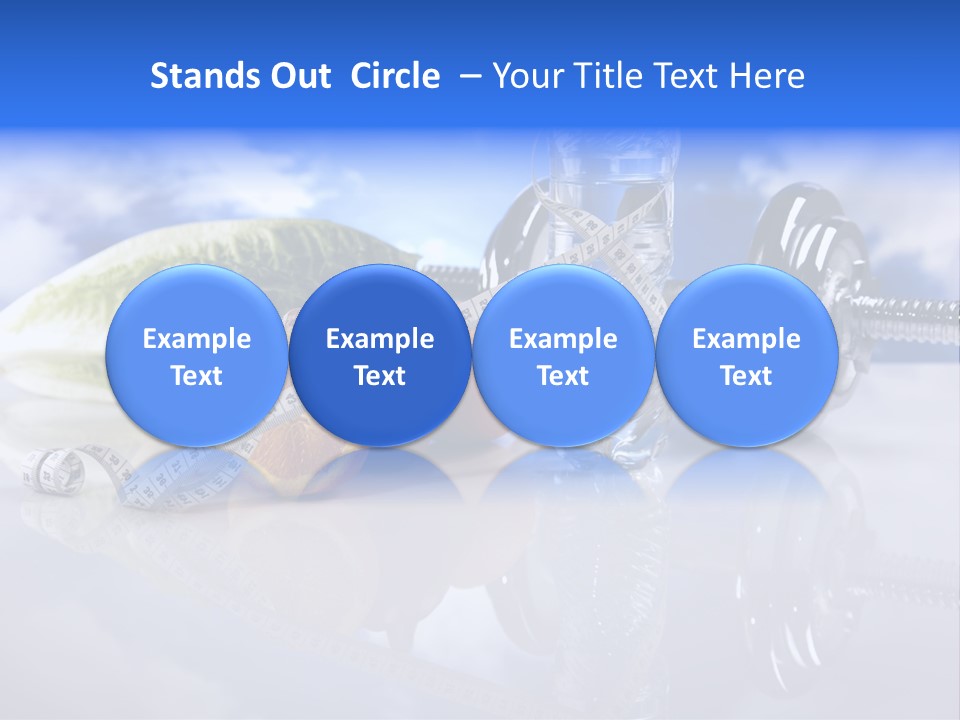 Stands Out Circle – Your Title Text Here

Example Text

Example Text

Example Text

Example Text